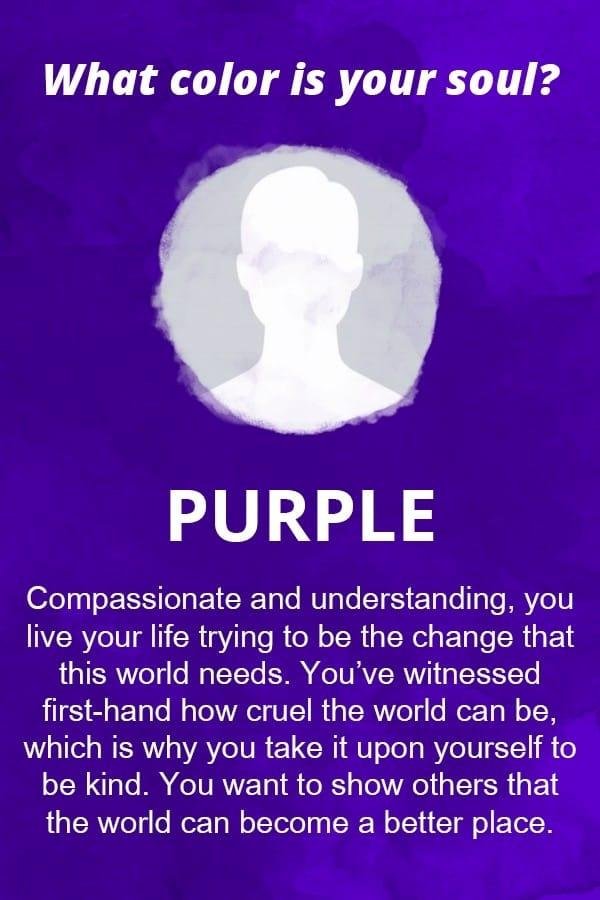 What color is your soul?

PURPLE

Compassionate and understanding, you live your life trying to be the change that this world needs. You've witnessed first-hand how cruel the world can be, which is why you take it upon yourself to be kind. You want to show others that the world can become a better place.